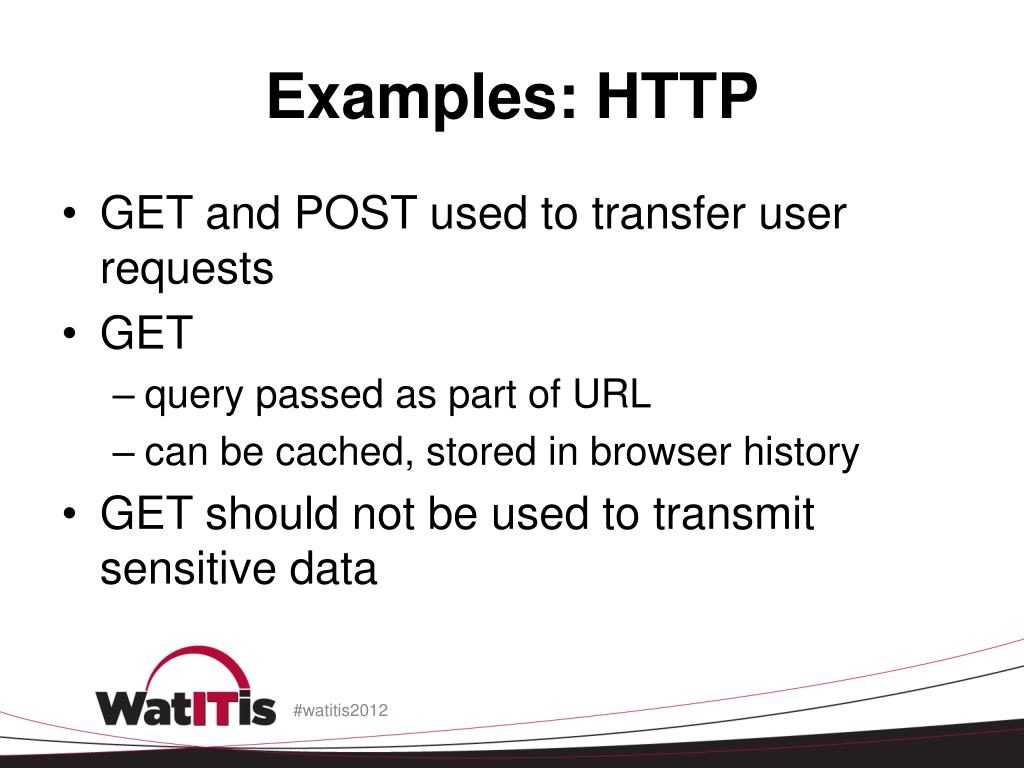 Examples: HTTP

• GET and POST used to transfer user requests
• GET
– query passed as part of URL
– can be cached, stored in browser history
• GET should not be used to transmit sensitive data

WatITis #watitis2012